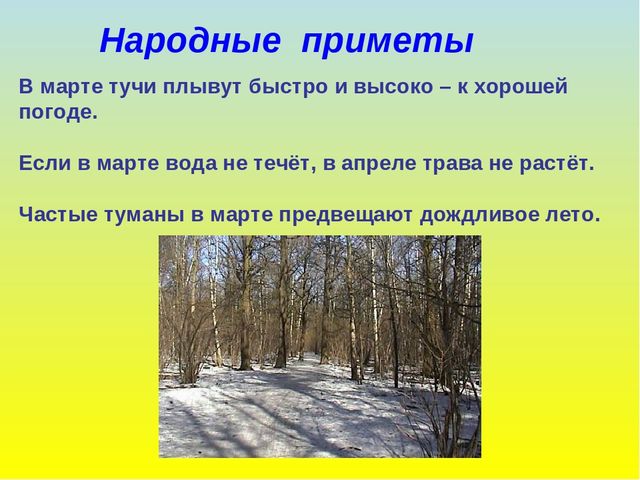 Народные приметы

В марте тучи плывут быстро и высоко – к хорошей погоде.

Если в марте вода не течёт, в апреле трава не растёт.

Частые туманы в марте предвещают дождливое лето.